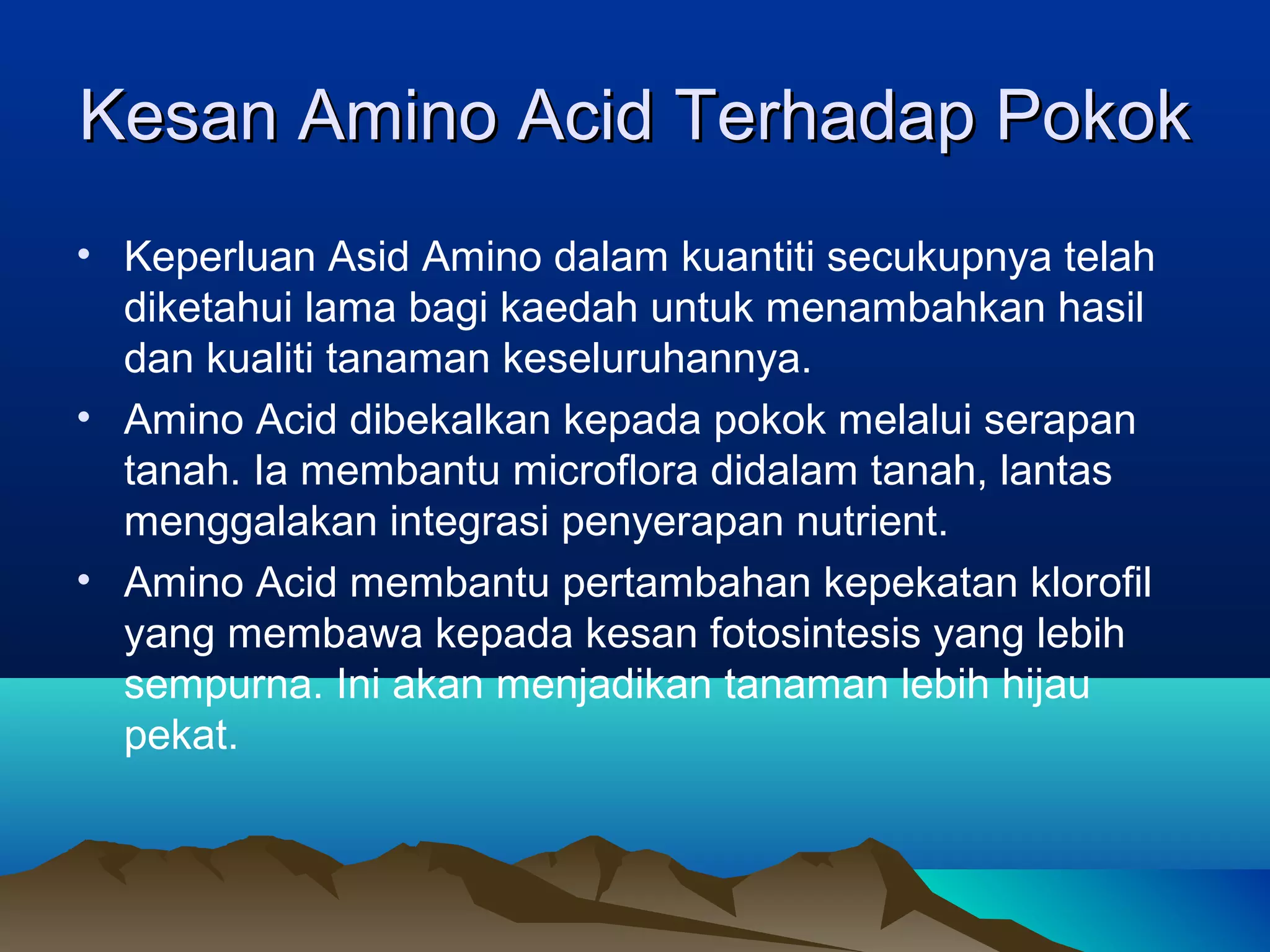 Kesan Amino Acid Terhadap Pokok

• Keperluan Asid Amino dalam kuantiti secukupnya telah diketahui lama bagi kaedah untuk menambahkan hasil dan kualiti tanaman keseluruhannya.

• Amino Acid dibekalkan kepada pokok melalui serapan tanah. Ia membantu microflora didalam tanah, lantas menggalakan integrasi penyerapan nutrient.

• Amino Acid membantu pertambahan kepekatan klorofil yang membawa kepada kesan fotosintesis yang lebih sempurna. Ini akan menjadikan tanaman lebih hijau pekat.